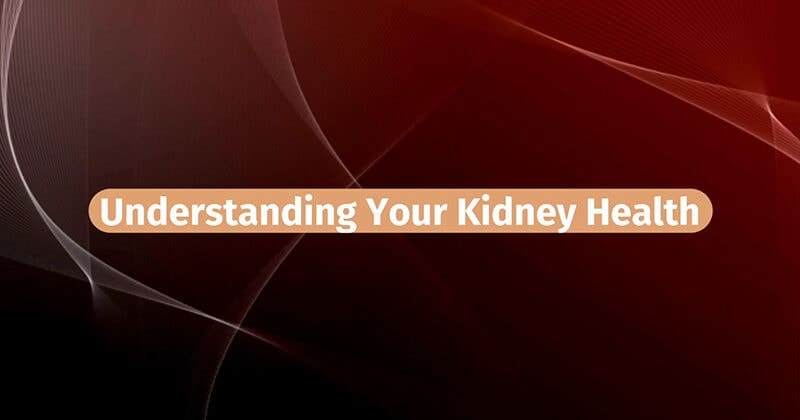 Understanding Your Kidney Health